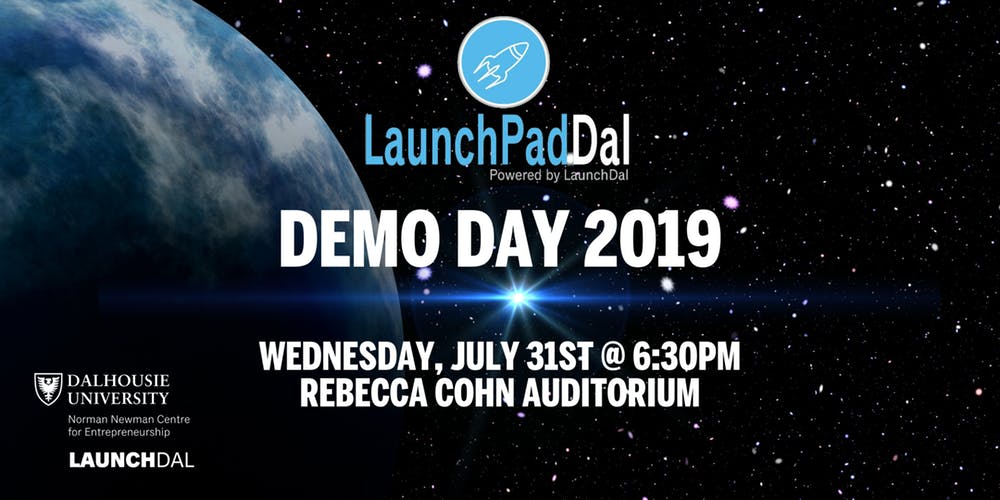 LaunchPadDal
Powered by LaunchDal

DEMO DAY 2019

WEDNESDAY, JULY 31ST @ 6:30PM
REBECCA COHN AUDITORIUM

DALHOUSIE UNIVERSITY
Norman Newman Centre for Entrepreneurship

LAUNCHDAL